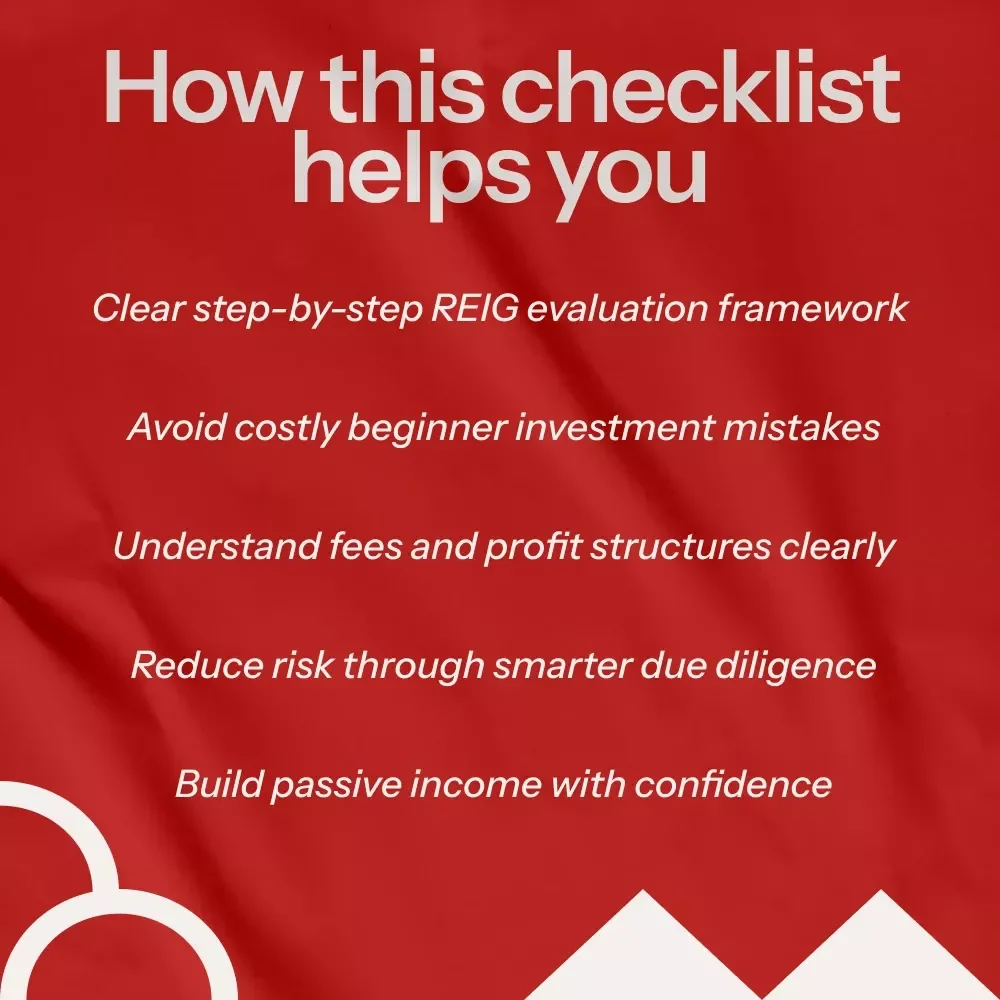 How this checklist helps you

Clear step-by-step REIG evaluation framework

Avoid costly beginner investment mistakes

Understand fees and profit structures clearly

Reduce risk through smarter due diligence

Build passive income with confidence